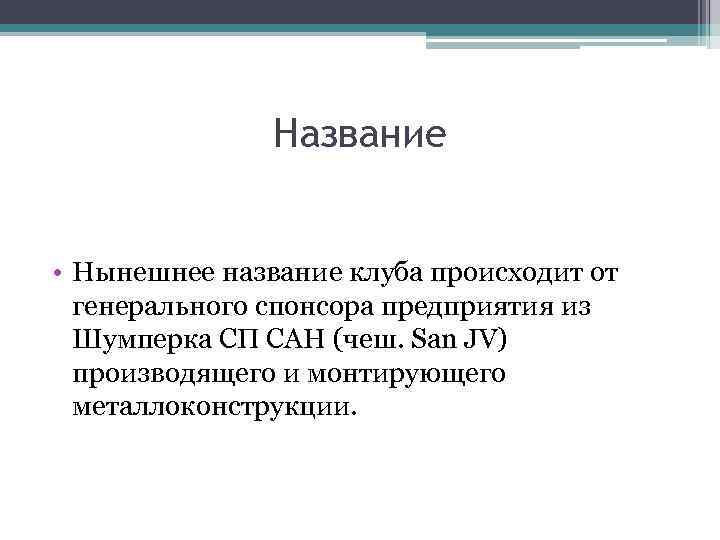 Название

• Нынешнее название клуба происходит от генерального спонсора предприятия из Шумперка СП САН (чеш. San JV) производящего и монтирующего металлоконструкции.